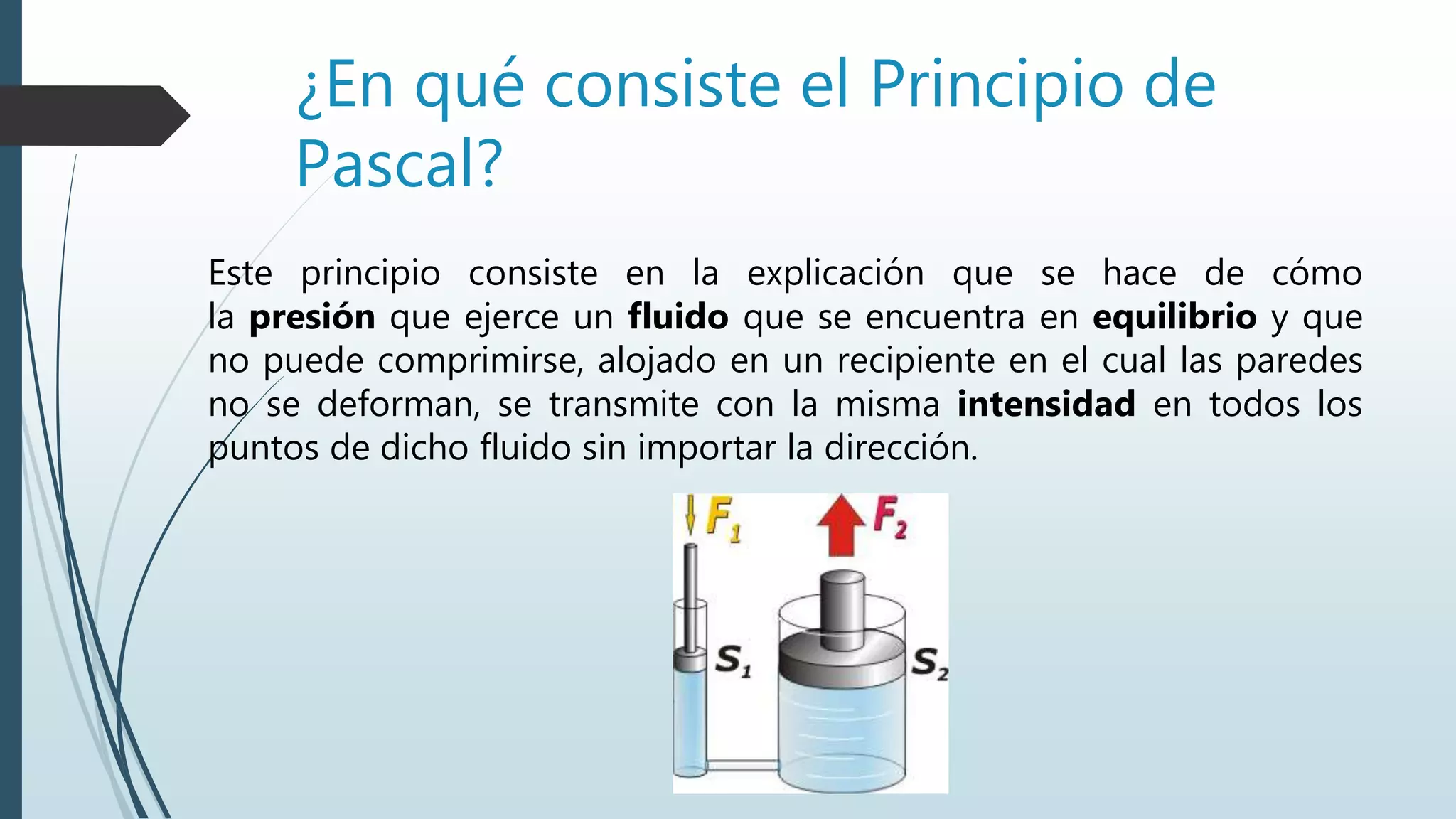 ¿En qué consiste el Principio de Pascal?

Este principio consiste en la explicación que se hace de cómo la presión que ejerce un fluido que se encuentra en equilibrio y que no puede comprimirse, alojado en un recipiente en el cual las paredes no se deforman, se transmite con la misma intensidad en todos los puntos de dicho fluido sin importar la dirección.

$F_1$ $F_2$
$S_1$ $S_2$